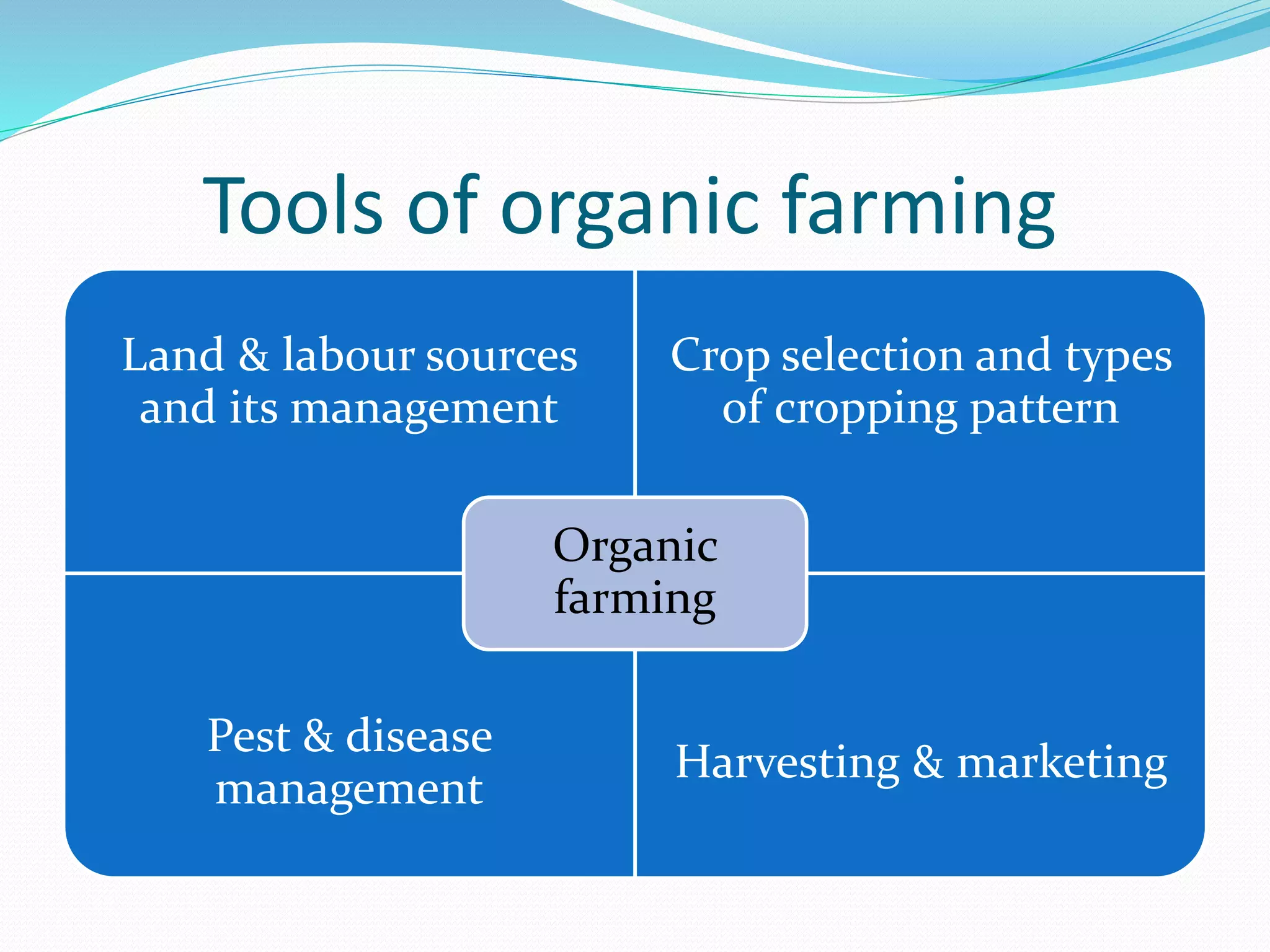 Tools of organic farming

Land & labour sources and its management

Crop selection and types of cropping pattern

Organic farming

Pest & disease management

Harvesting & marketing